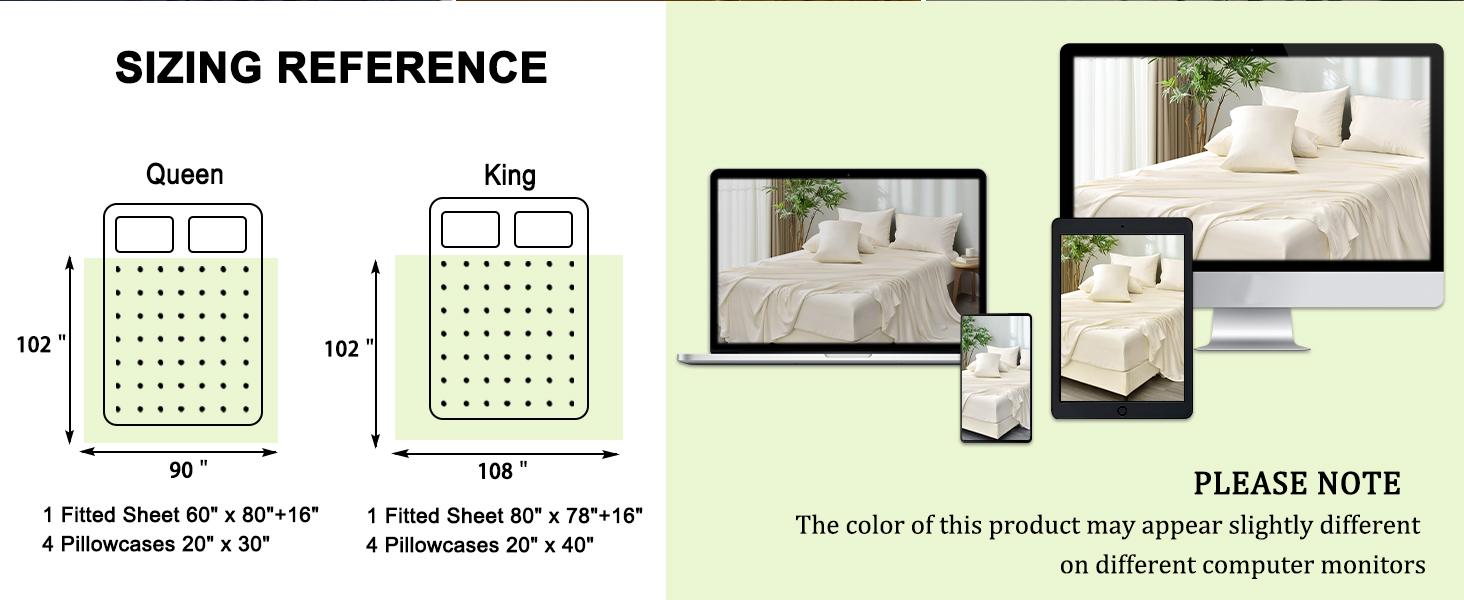 SIZING REFERENCE

Queen

102 "

90 "

1 Fitted Sheet 60" x 80"+16"
4 Pillowcases 20" x 30"

King

102 "

108 "

1 Fitted Sheet 80" x 78"+16"
4 Pillowcases 20" x 40"

PLEASE NOTE

The color of this product may appear slightly different on different computer monitors